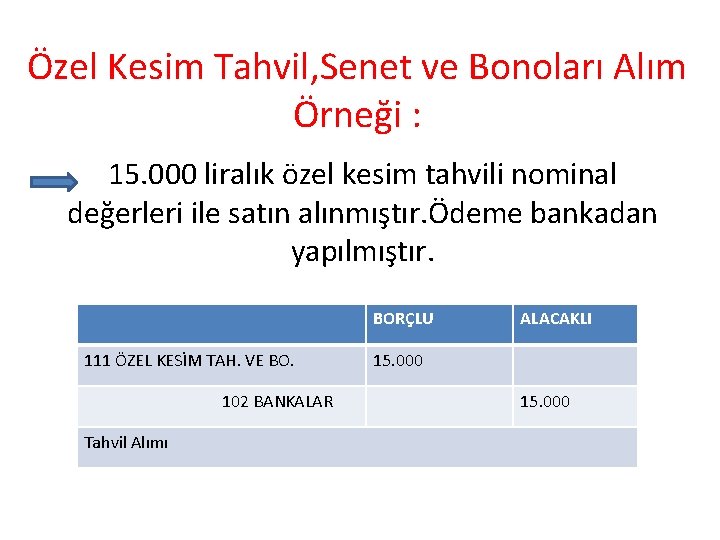 Özel Kesim Tahvil,Senet ve Bonoları Alım Örneği :

15.000 liralık özel kesim tahvili nominal değerleri ile satın alınmıştır.Ödeme bankadan yapılmıştır.

| | BORÇLU | ALACAKLI |
|---|---|---|
| 111 ÖZEL KESİM TAH. VE BO. | 15.000 | |
| 102 BANKALAR | | 15.000 |
| Tahvil Alımı | | |